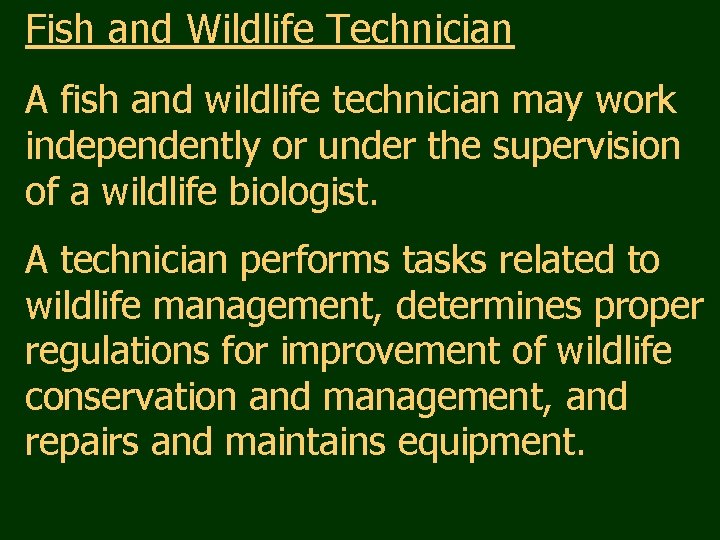 Fish and Wildlife Technician

A fish and wildlife technician may work independently or under the supervision of a wildlife biologist.

A technician performs tasks related to wildlife management, determines proper regulations for improvement of wildlife conservation and management, and repairs and maintains equipment.